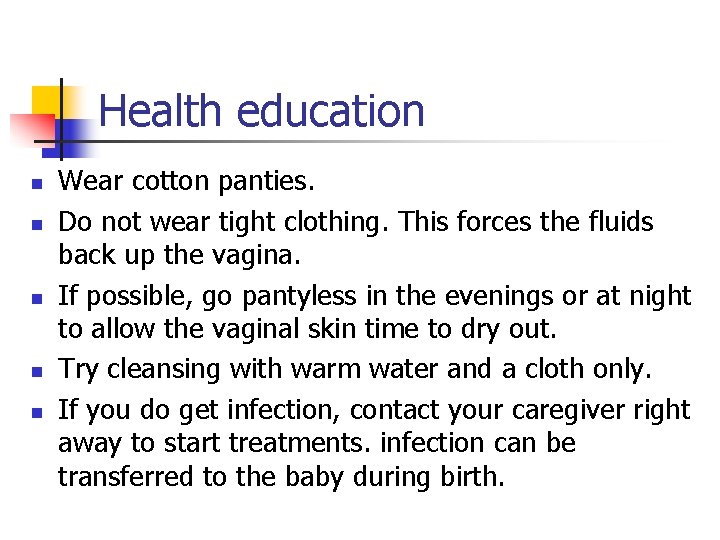 Health education

- Wear cotton panties.
- Do not wear tight clothing. This forces the fluids back up the vagina.
- If possible, go pantyless in the evenings or at night to allow the vaginal skin time to dry out.
- Try cleansing with warm water and a cloth only.
- If you do get infection, contact your caregiver right away to start treatments. infection can be transferred to the baby during birth.